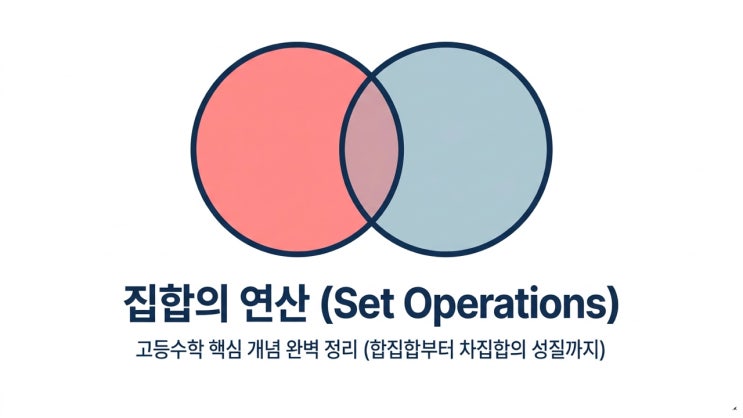 집합의 연산 (Set Operations)

고등수학 핵심 개념 완벽 정리 (합집합부터 차집합의 성질까지)